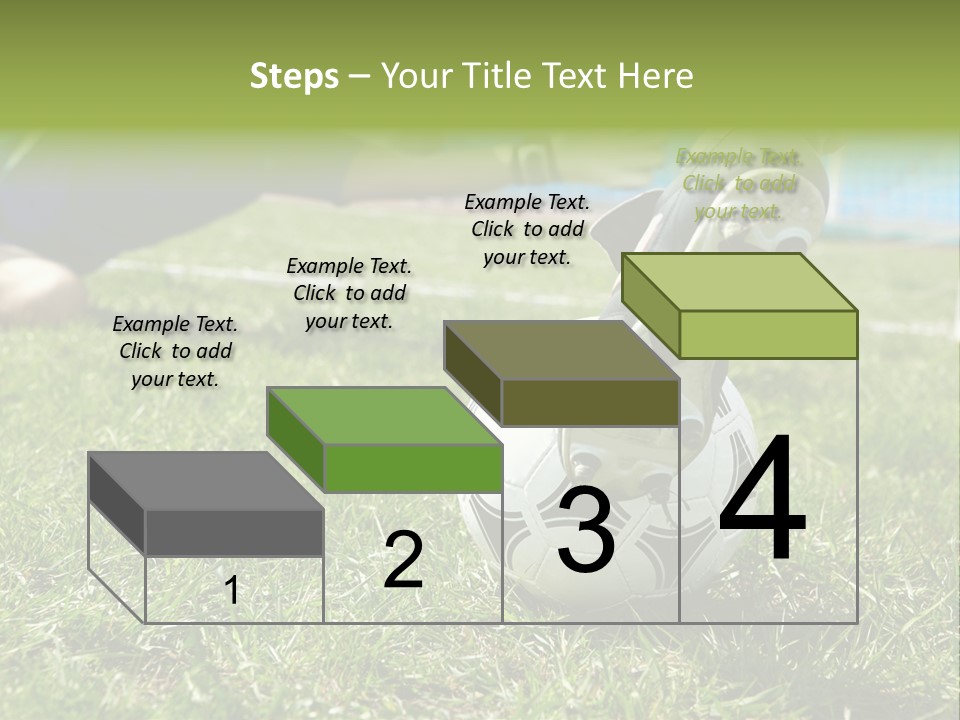 Steps – Your Title Text Here

Example Text. Click to add your text.

Example Text. Click to add your text.

Example Text. Click to add your text.

Example Text. Click to add your text.

1

2

3

4